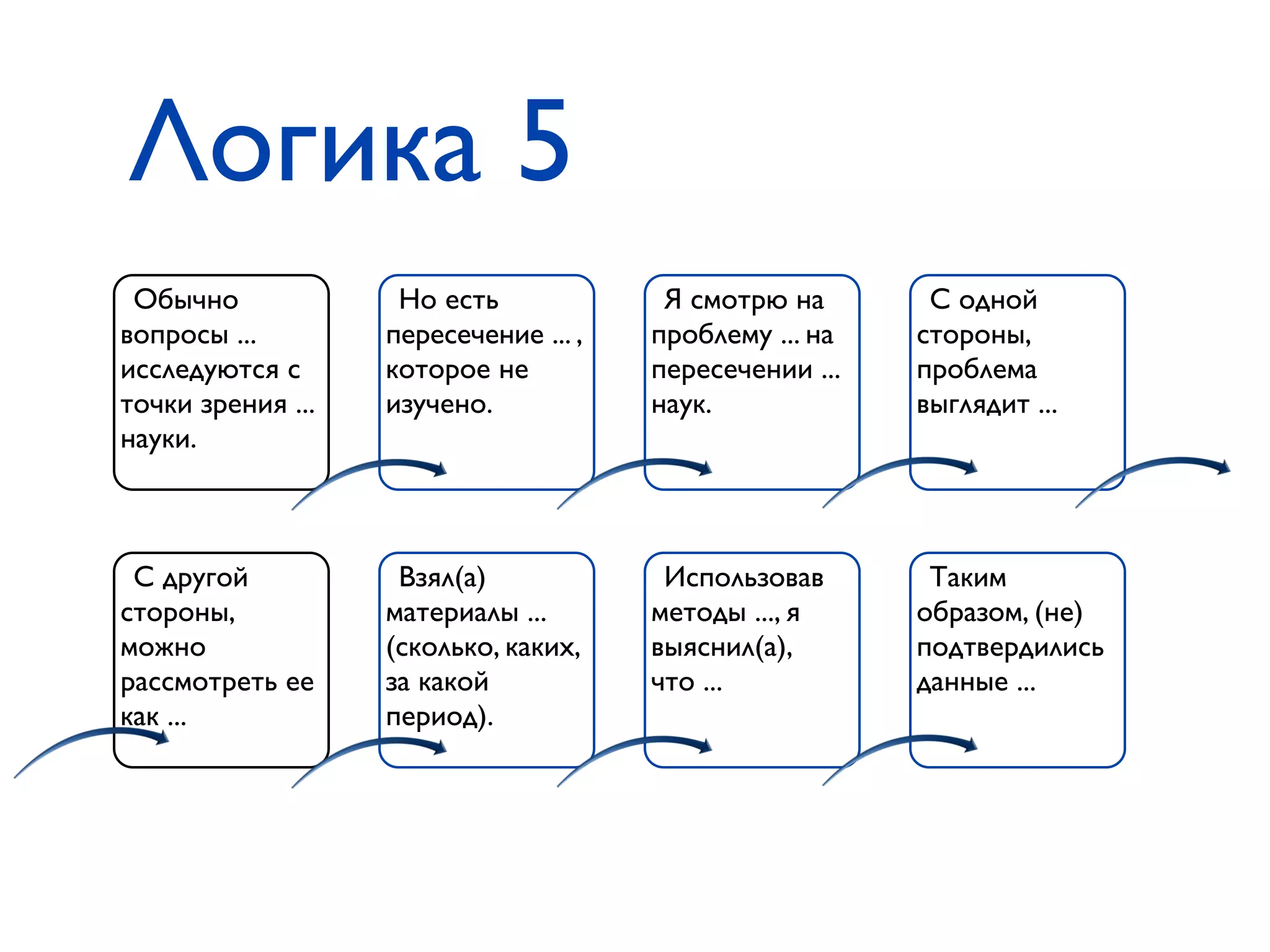 Логика 5

Обычно вопросы ... исследуются с точки зрения ... науки.

Но есть пересечение ... , которое не изучено.

Я смотрю на проблему ... на пересечении ... наук.

С одной стороны, проблема выглядит ...

С другой стороны, можно рассмотреть ее как ...

Взял(а) материалы ... (сколько, каких, за какой период).

Использовав методы ..., я выяснил(а), что ...

Таким образом, (не) подтвердились данные ...